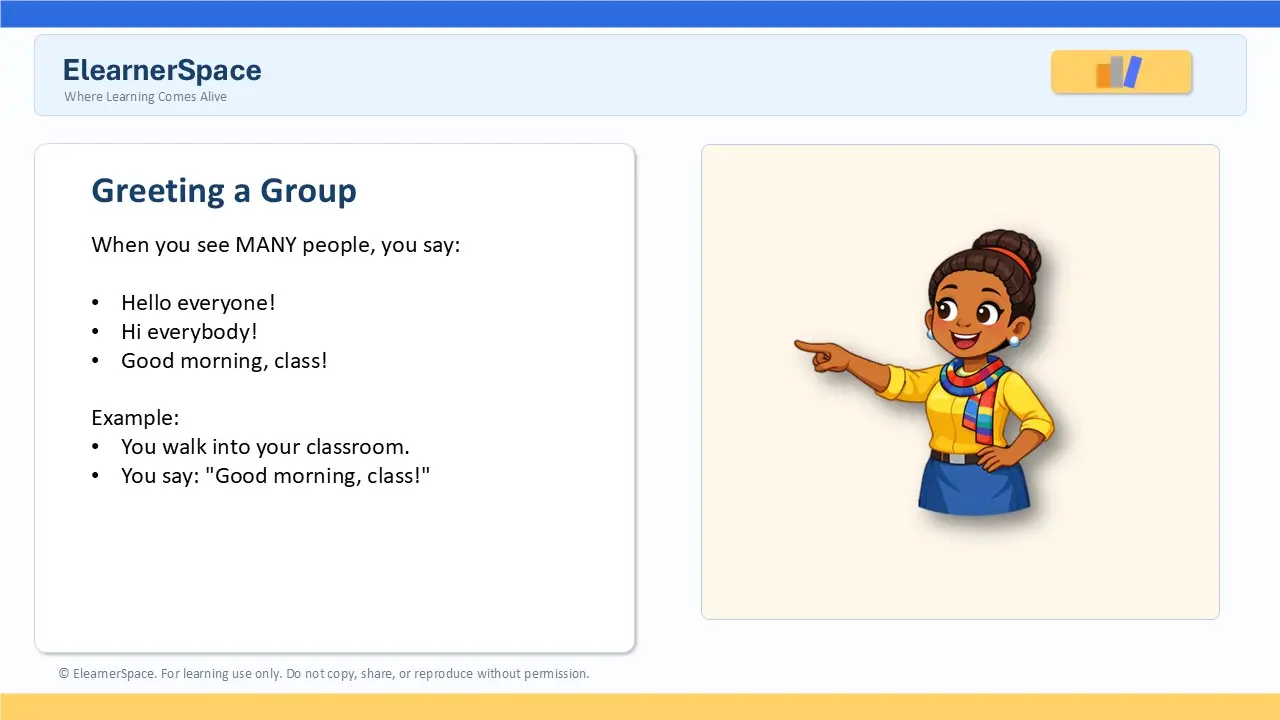 ElearnerSpace
Where Learning Comes Alive

Greeting a Group

When you see MANY people, you say:

• Hello everyone!
• Hi everybody!
• Good morning, class!

Example:
• You walk into your classroom.
• You say: "Good morning, class!"

© ElearnerSpace. For learning use only. Do not copy, share, or reproduce without permission.